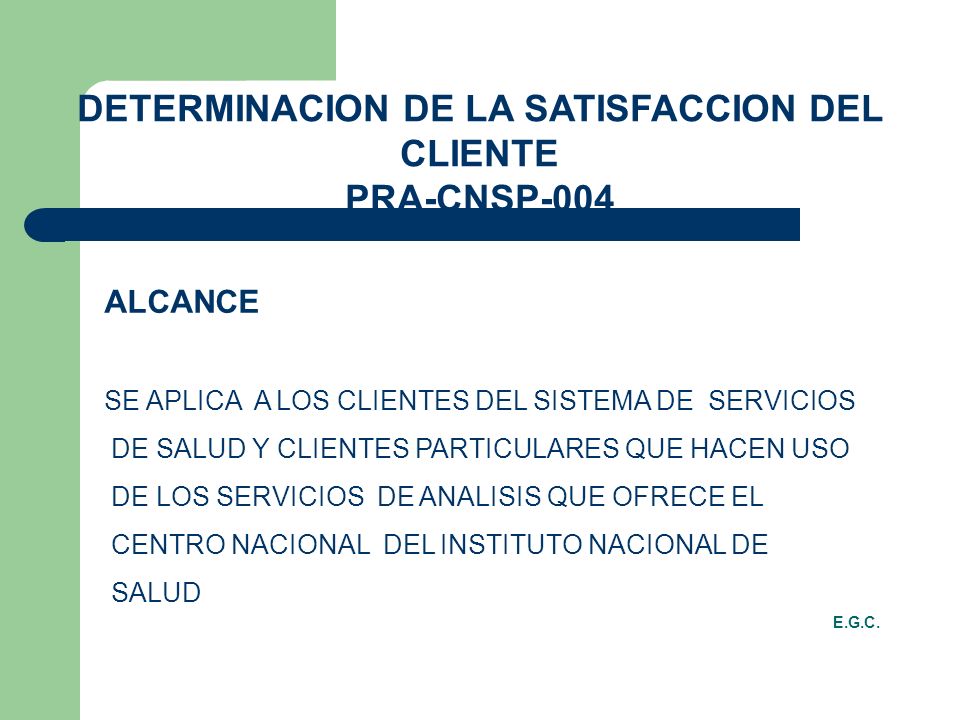 DETERMINACION DE LA SATISFACCION DEL CLIENTE
PRA-CNSP-004

ALCANCE

SE APLICA A LOS CLIENTES DEL SISTEMA DE SERVICIOS DE SALUD Y CLIENTES PARTICULARES QUE HACEN USO DE LOS SERVICIOS DE ANALISIS QUE OFRECE EL CENTRO NACIONAL DEL INSTITUTO NACIONAL DE SALUD

E.G.C.